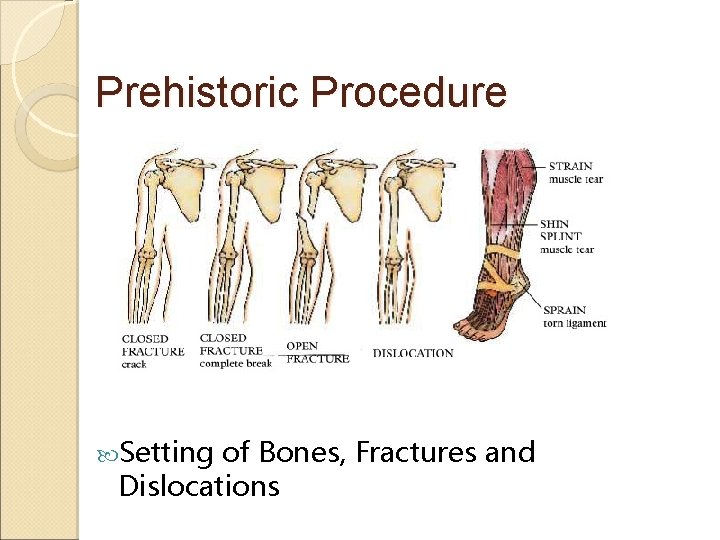 Prehistoric Procedure

CLOSED FRACTURE crack

CLOSED FRACTURE complete break

OPEN FRACTURE

DISLOCATION

STRAIN muscle tear

SHIN SPLINT muscle tear

SPRAIN torn ligament

Setting of Bones, Fractures and Dislocations